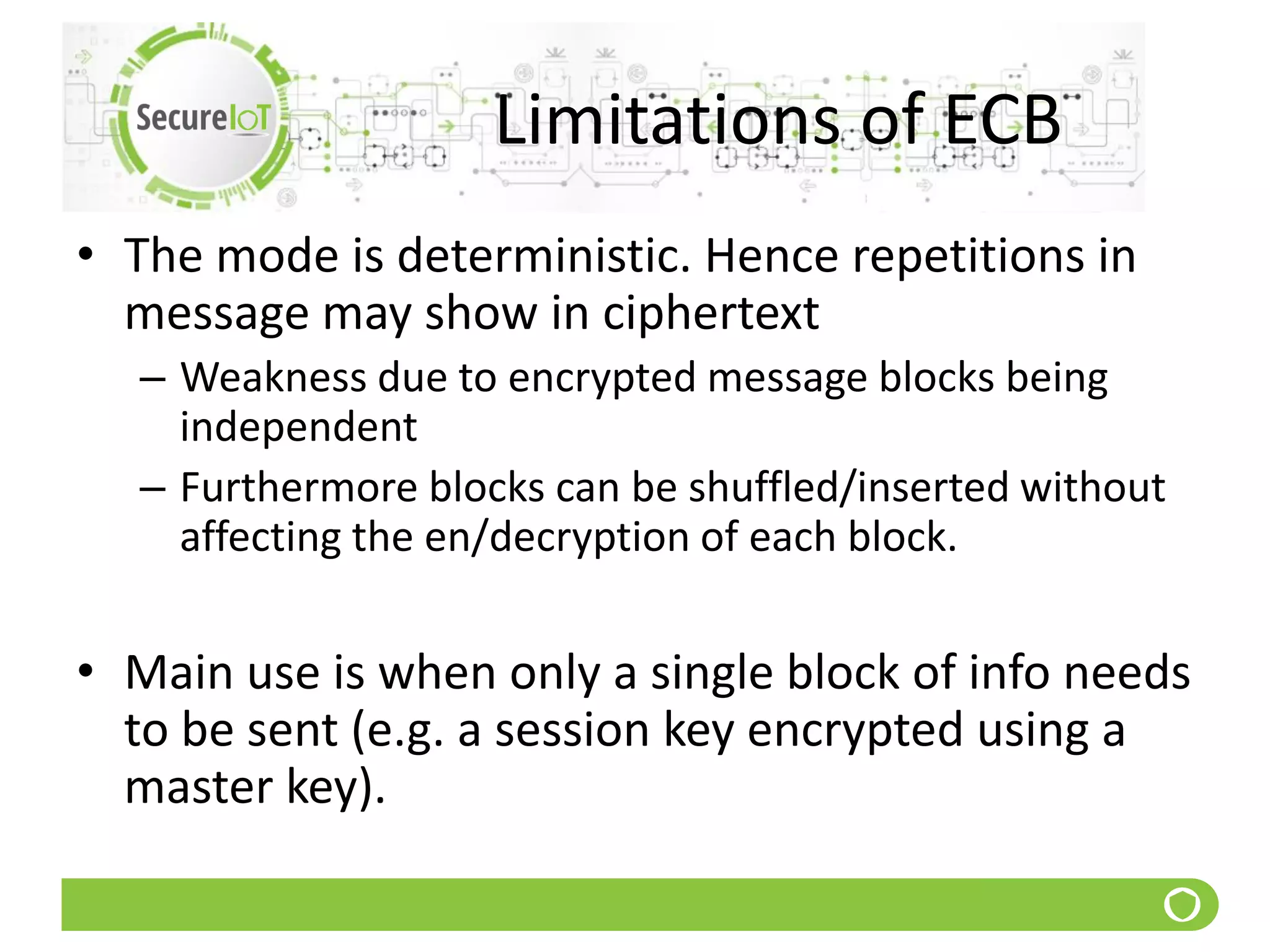 SecureIoT

Limitations of ECB

• The mode is deterministic. Hence repetitions in message may show in ciphertext
– Weakness due to encrypted message blocks being independent
– Furthermore blocks can be shuffled/inserted without affecting the en/decryption of each block.

• Main use is when only a single block of info needs to be sent (e.g. a session key encrypted using a master key).